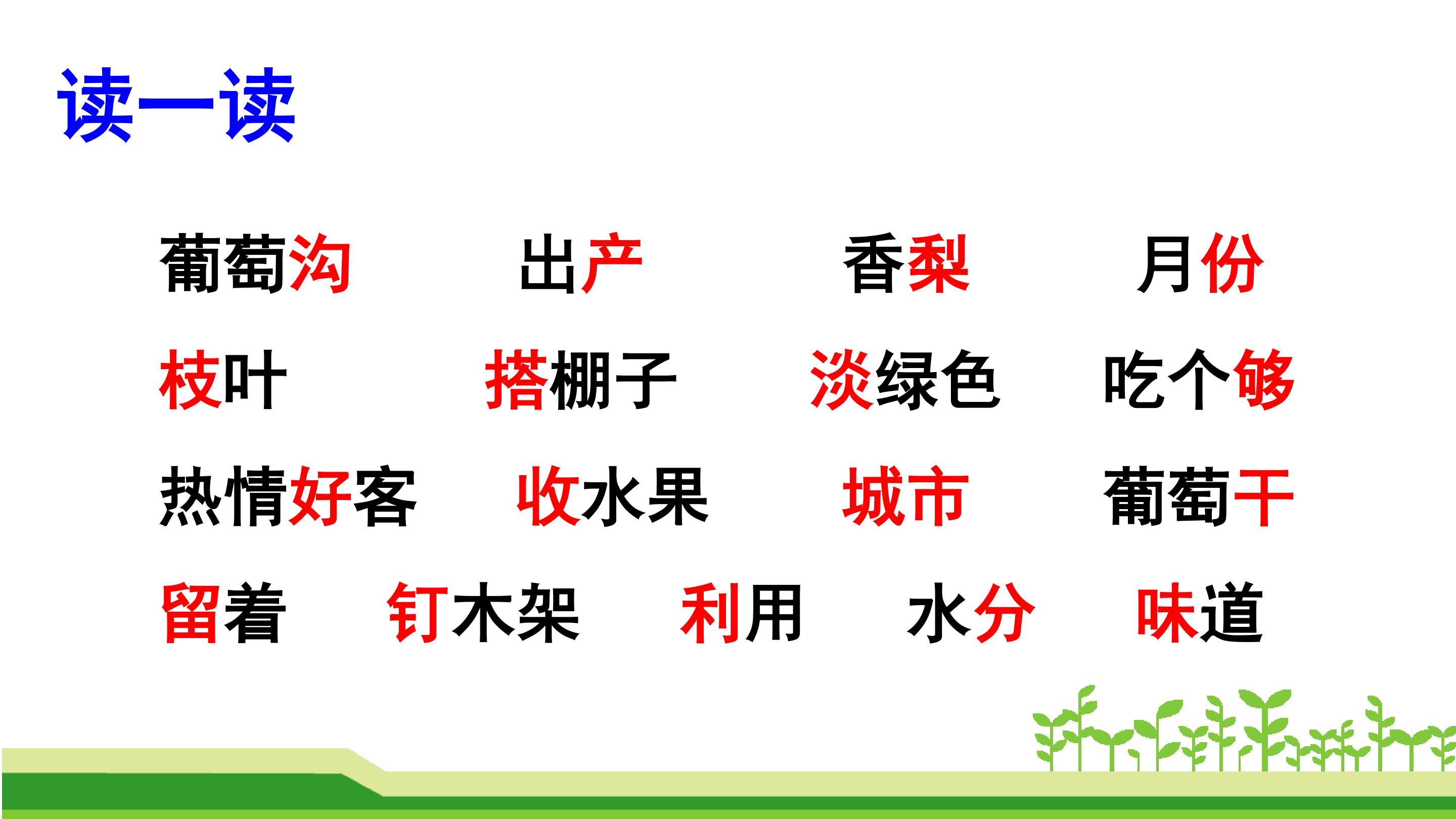 读一读

葡萄沟 出产 香梨 月份

枝叶 搭棚子 淡绿色 吃个够

热情好客 收水果 城市 葡萄干

留着 钉木架 利用 水分 味道